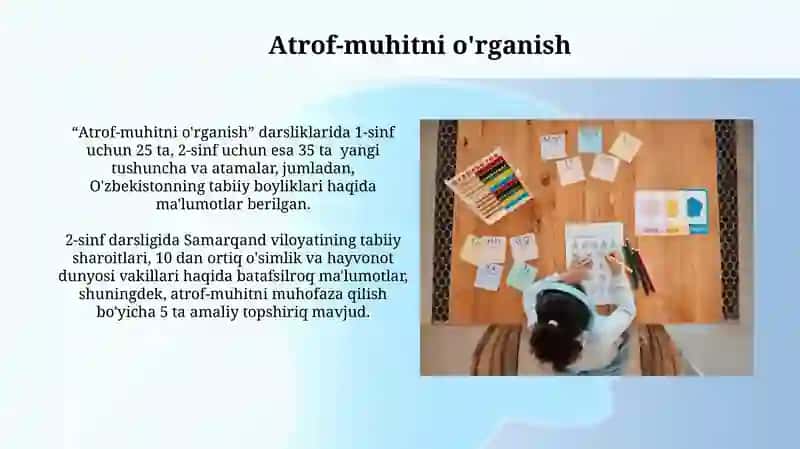 Atrof-muhitni o'rganish

“Atrof-muhitni o'rganish” darsliklarida 1-sinf uchun 25 ta, 2-sinf uchun esa 35 ta yangi tushuncha va atamalar, jumladan, O'zbekistonning tabiiy boyliklari haqida ma'lumotlar berilgan.

2-sinf darsligida Samarqand viloyatining tabiiy sharoitlari, 10 dan ortiq o'simlik va hayvonot dunyosi vakillari haqida batafsilroq ma'lumotlar, shuningdek, atrof-muhitni muhofaza qilish bo'yicha 5 ta amaliy topshiriq mavjud.